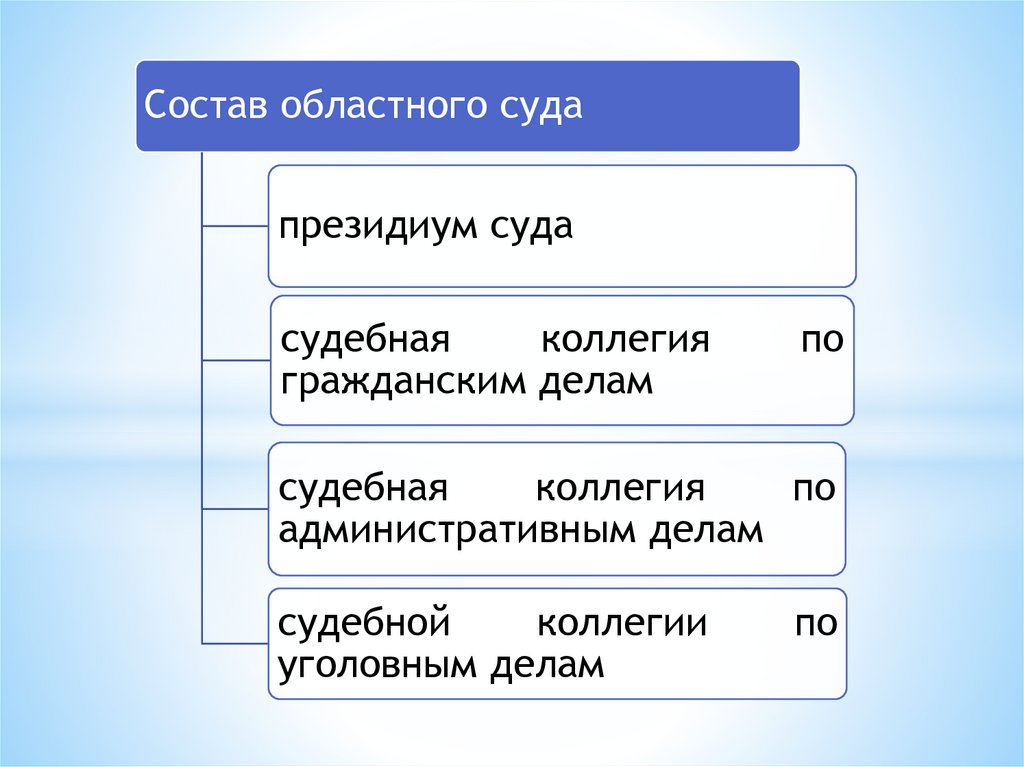 Состав областного суда

президиум суда

судебная коллегия по гражданским делам

судебная коллегия по административным делам

судебной коллегии по уголовным делам